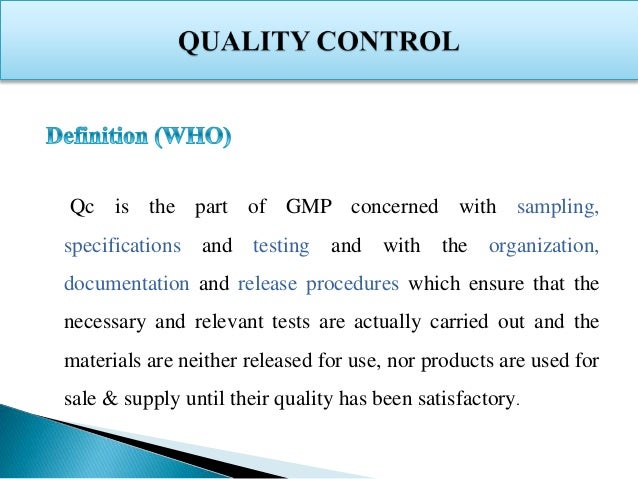 QUALITY CONTROL

Definition (WHO)

Qc is the part of GMP concerned with sampling, specifications and testing and with the organization, documentation and release procedures which ensure that the necessary and relevant tests are actually carried out and the materials are neither released for use, nor products are used for sale & supply until their quality has been satisfactory.